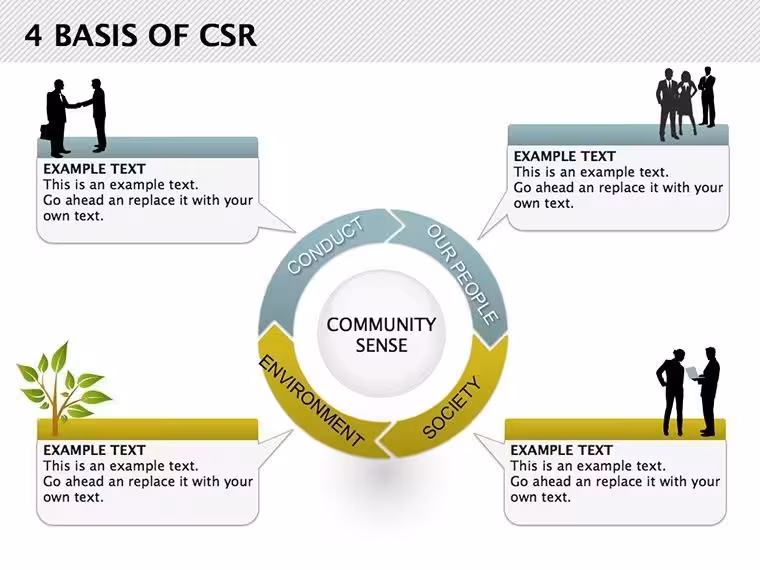 4 BASIS OF CSR

EXAMPLE TEXT
This is an example text.
Go ahead an replace it with your own text.

EXAMPLE TEXT
This is an example text.
Go ahead an replace it with your own text.

CONDUCT

OUR PEOPLE

COMMUNITY SENSE

ENVIRONMENT

SOCIETY

EXAMPLE TEXT
This is an example text.
Go ahead an replace it with your own text.

EXAMPLE TEXT
This is an example text.
Go ahead an replace it with your own text.